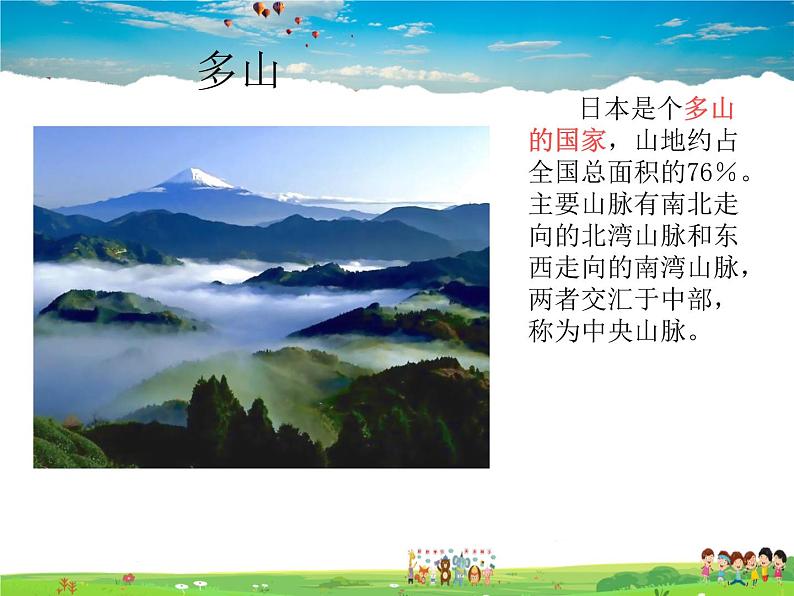 多山

日本是个多山的国家，山地约占全国总面积的76%。主要山脉有南北走向的北湾山脉和东西走向的南湾山脉，两者交汇于中部，称为中央山脉。